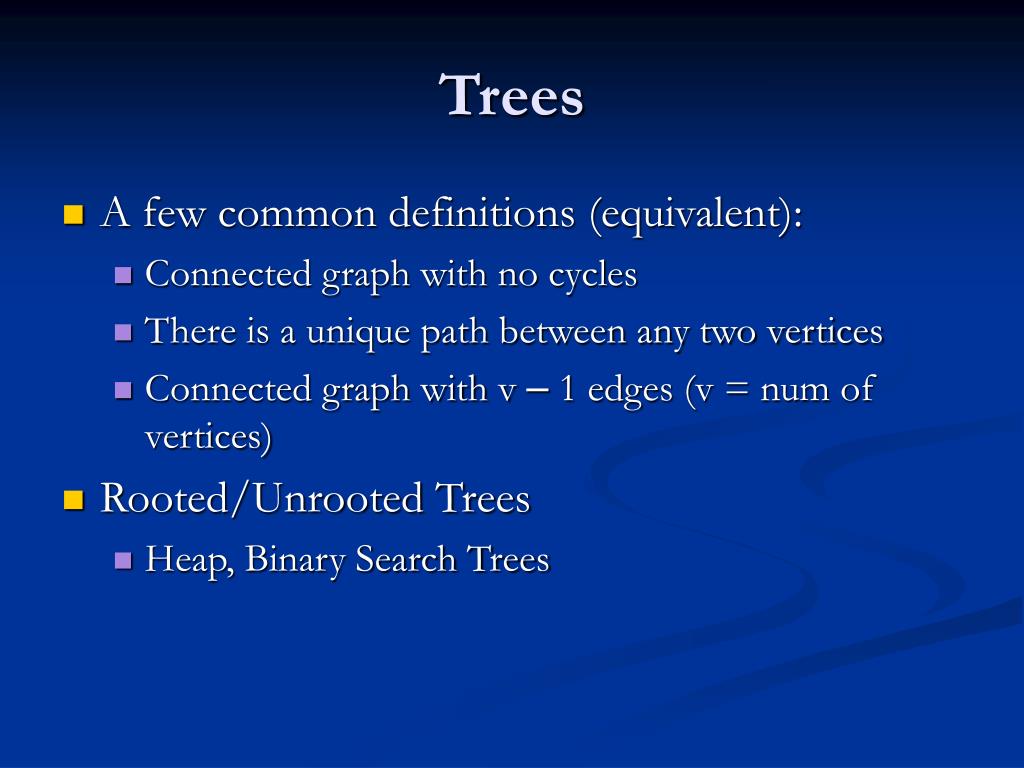 Trees

A few common definitions (equivalent):

Connected graph with no cycles

There is a unique path between any two vertices

Connected graph with v – 1 edges (v = num of vertices)

Rooted/Unrooted Trees

Heap, Binary Search Trees